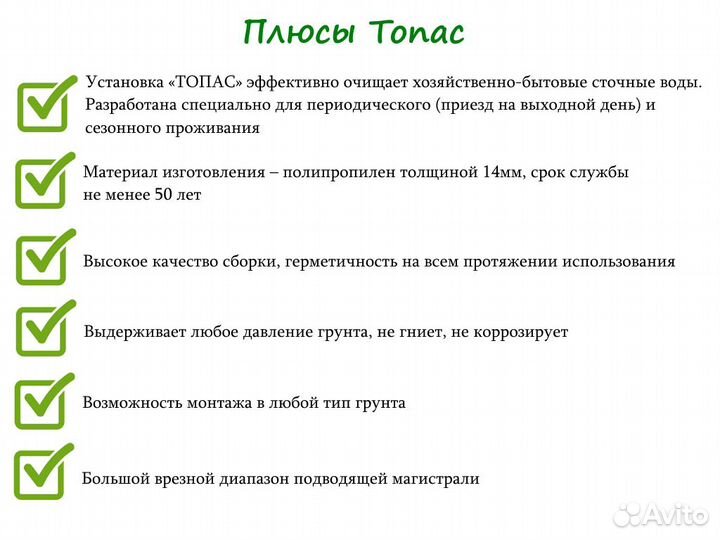 Плюсы Топас

Установка «ТОПАС» эффективно очищает хозяйственно-бытовые сточные воды. Разработана специально для периодического (приезд на выходной день) и сезонного проживания

Материал изготовления – полипропилен толщиной 14мм, срок службы не менее 50 лет

Высокое качество сборки, герметичность на всем протяжении использования

Выдерживает любое давление грунта, не гниет, не коррозирует

Возможность монтажа в любой тип грунта

Большой врезной диапазон подводящей магистрали

Avito